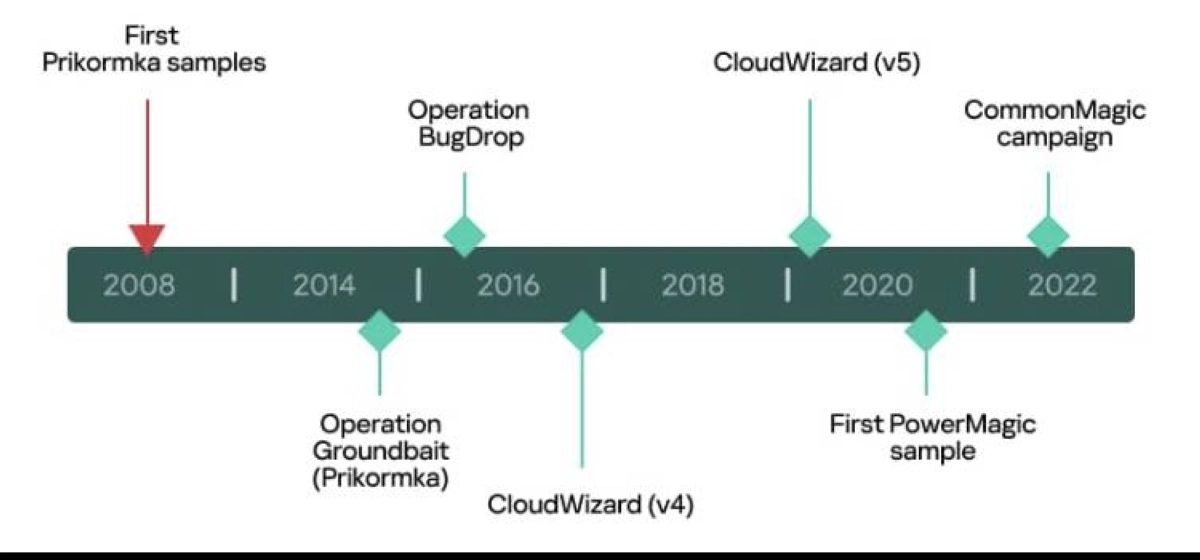 First Prikormka samples

Operation BugDrop

CloudWizard (v5)

CommonMagic campaign

2008 | 2014 | 2016 | 2018 | 2020 | 2022

Operation Groundbait (Prikormka)

CloudWizard (v4)

First PowerMagic sample